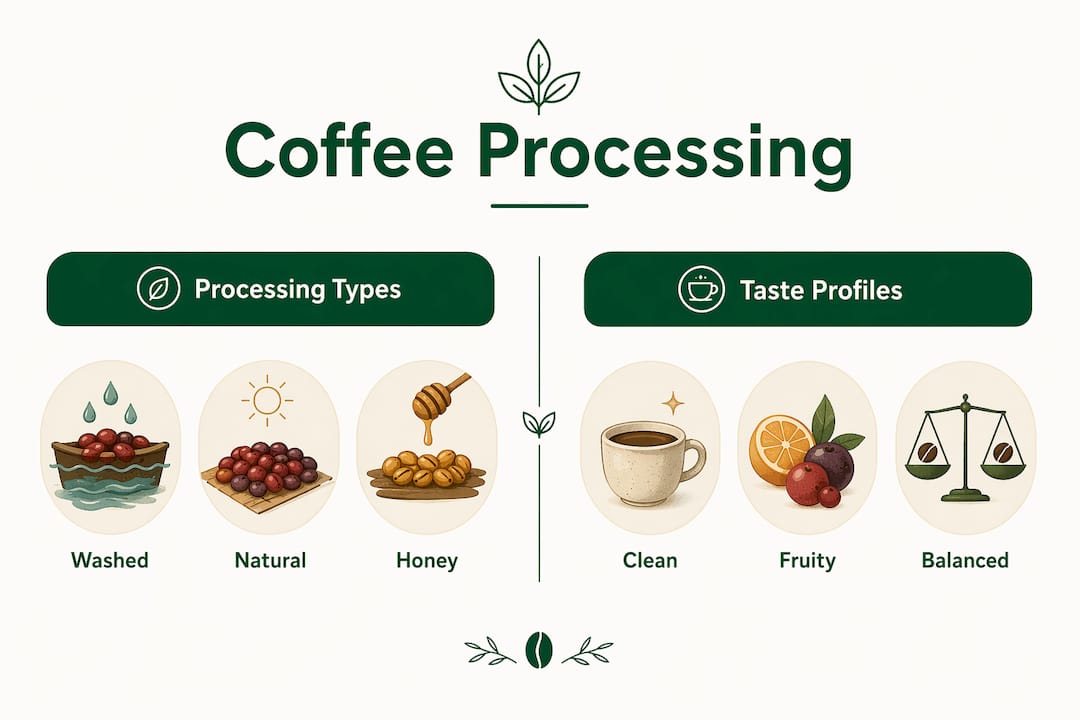 Coffee Processing

Processing Types

Washed

Natural

Honey

Taste Profiles

Clean

Fruity

Balanced